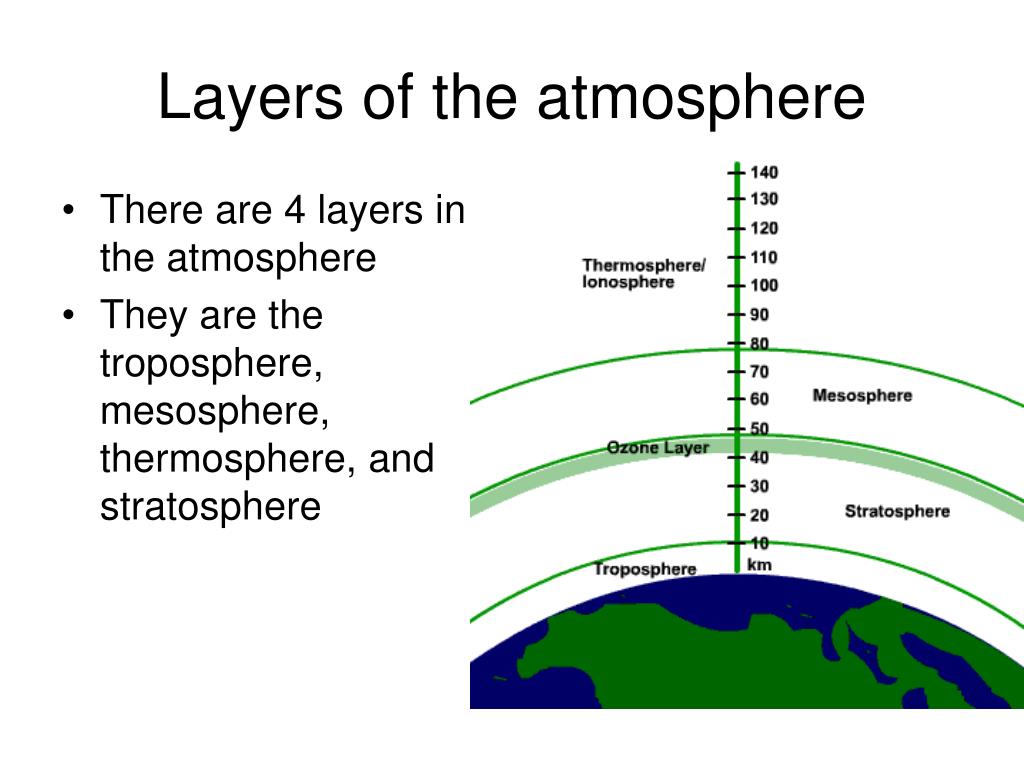 Layers of the atmosphere

• There are 4 layers in the atmosphere
• They are the troposphere, mesosphere, thermosphere, and stratosphere

140
130
120
110
100
90
80
70
60
50
40
30
20
10
km

Thermosphere/ Ionosphere

Mesosphere

Ozone Layer

Stratosphere

Troposphere